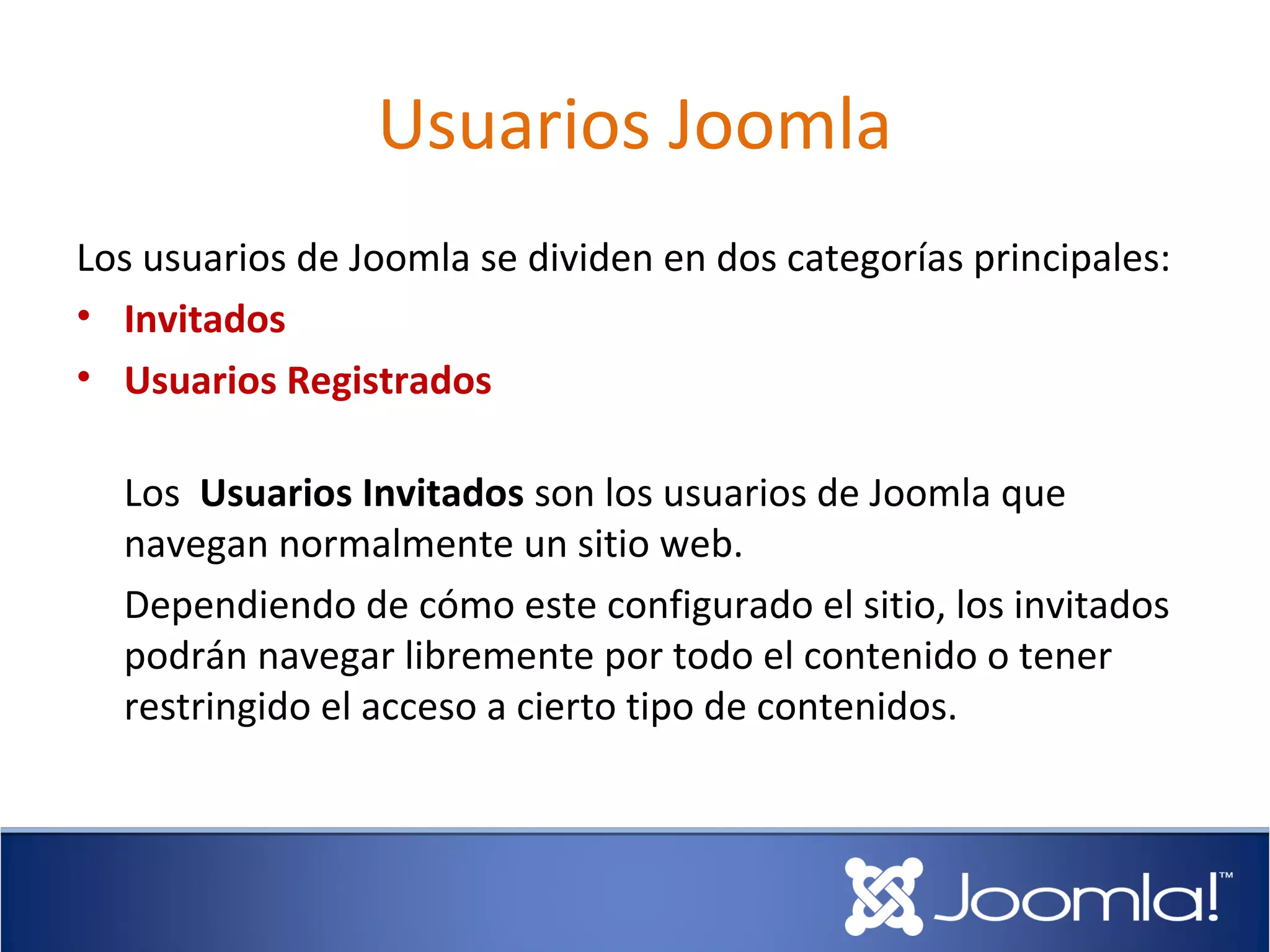 Usuarios Joomla

Los usuarios de Joomla se dividen en dos categorías principales:

• Invitados
• Usuarios Registrados

Los Usuarios Invitados son los usuarios de Joomla que navegan normalmente un sitio web.

Dependiendo de cómo este configurado el sitio, los invitados podrán navegar libremente por todo el contenido o tener restringido el acceso a cierto tipo de contenidos.

Joomla!™